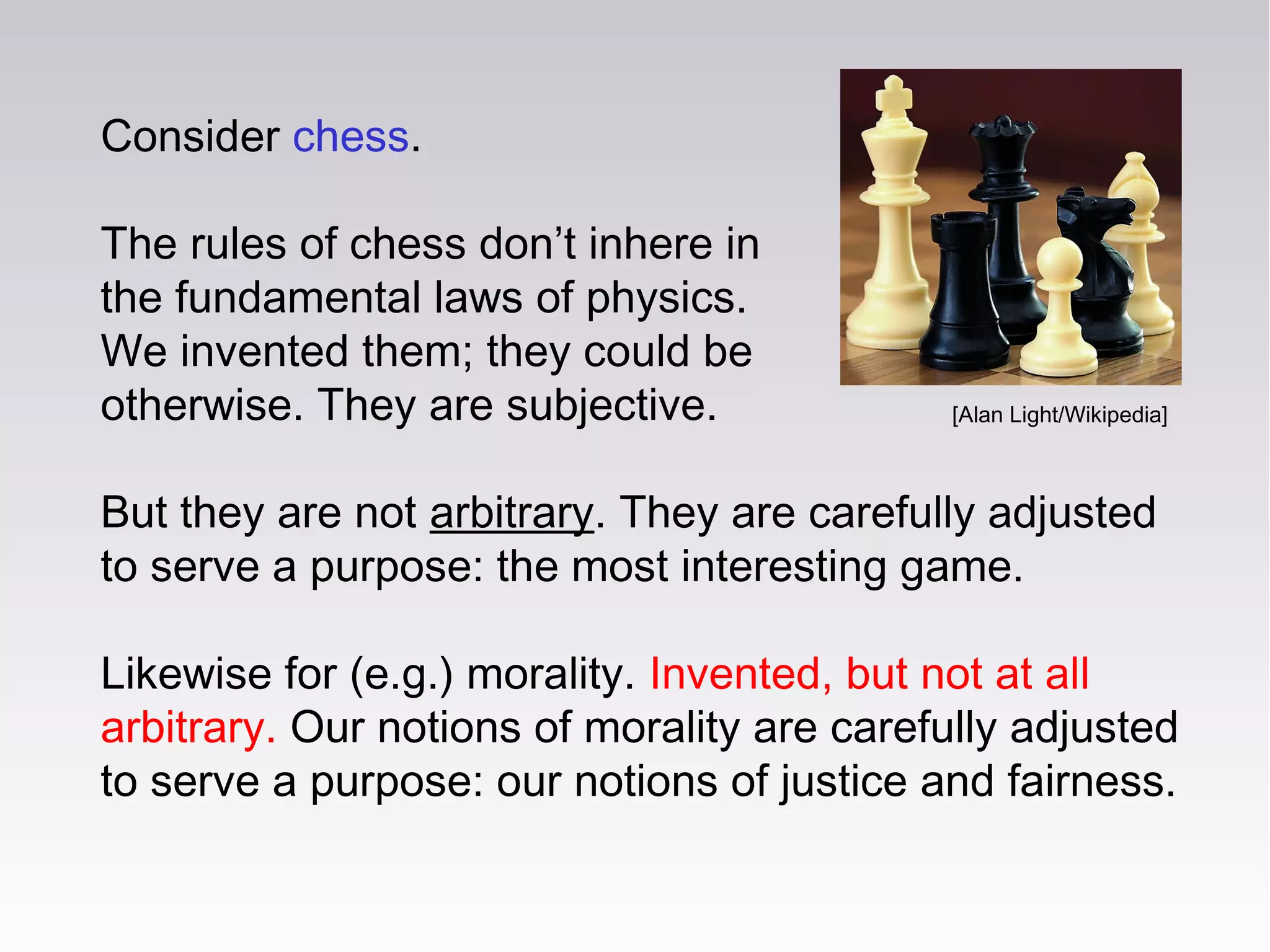 Consider chess.

The rules of chess don’t inhere in the fundamental laws of physics. We invented them; they could be otherwise. They are subjective.

[Alan Light/Wikipedia]

But they are not arbitrary. They are carefully adjusted to serve a purpose: the most interesting game.

Likewise for (e.g.) morality. Invented, but not at all arbitrary. Our notions of morality are carefully adjusted to serve a purpose: our notions of justice and fairness.